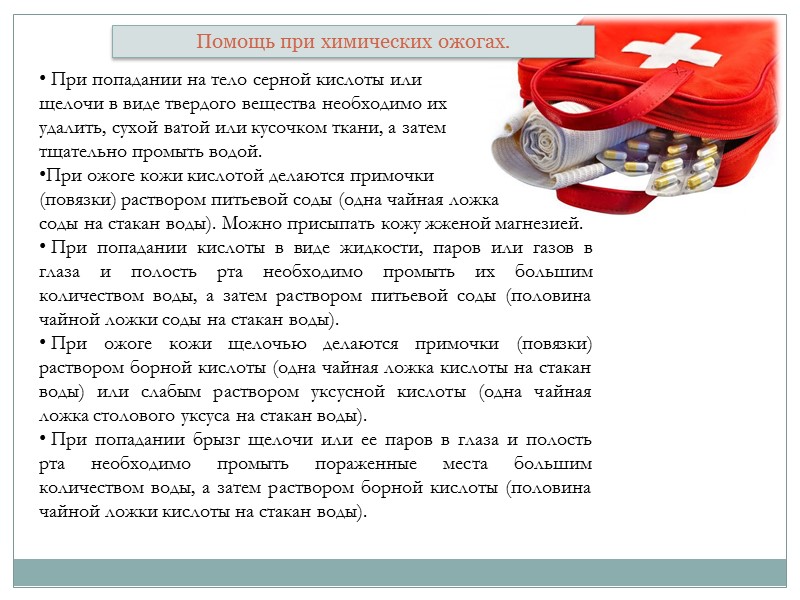 Помощь при химических ожогах.

• При попадании на тело серной кислоты или щелочи в виде твердого вещества необходимо их удалить, сухой ватой или кусочком ткани, а затем тщательно промыть водой.

•При ожоге кожи кислотой делаются примочки (повязки) раствором питьевой соды (одна чайная ложка соды на стакан воды). Можно присыпать кожу жженой магнезией.

• При попадании кислоты в виде жидкости, паров или газов в глаза и полость рта необходимо промыть их большим количеством воды, а затем раствором питьевой соды (половина чайной ложки соды на стакан воды).

• При ожоге кожи щелочью делаются примочки (повязки) раствором борной кислоты (одна чайная ложка кислоты на стакан воды) или слабым раствором уксусной кислоты (одна чайная ложка столового уксуса на стакан воды).

• При попадании брызг щелочи или ее паров в глаза и полость рта необходимо промыть пораженные места большим количеством воды, а затем раствором борной кислоты (половина чайной ложки кислоты на стакан воды).